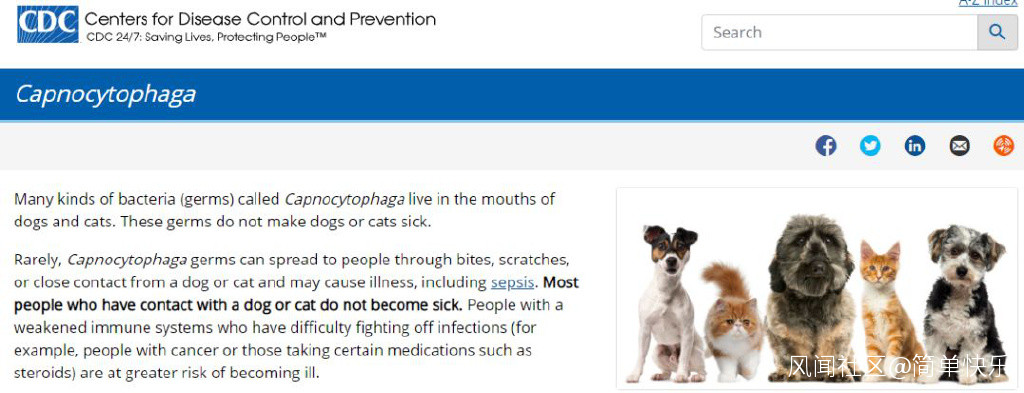 CDC Centers for Disease Control and Prevention
CDC 24/7: Saving Lives, Protecting People™

A-Z Index

Search

Capnocytophaga

Many kinds of bacteria (germs) called Capnocytophaga live in the mouths of dogs and cats. These germs do not make dogs or cats sick.

Rarely, Capnocytophaga germs can spread to people through bites, scratches, or close contact from a dog or cat and may cause illness, including sepsis. Most people who have contact with a dog or cat do not become sick. People with a weakened immune systems who have difficulty fighting off infections (for example, people with cancer or those taking certain medications such as steroids) are at greater risk of becoming ill.

风闻社区@简单快乐